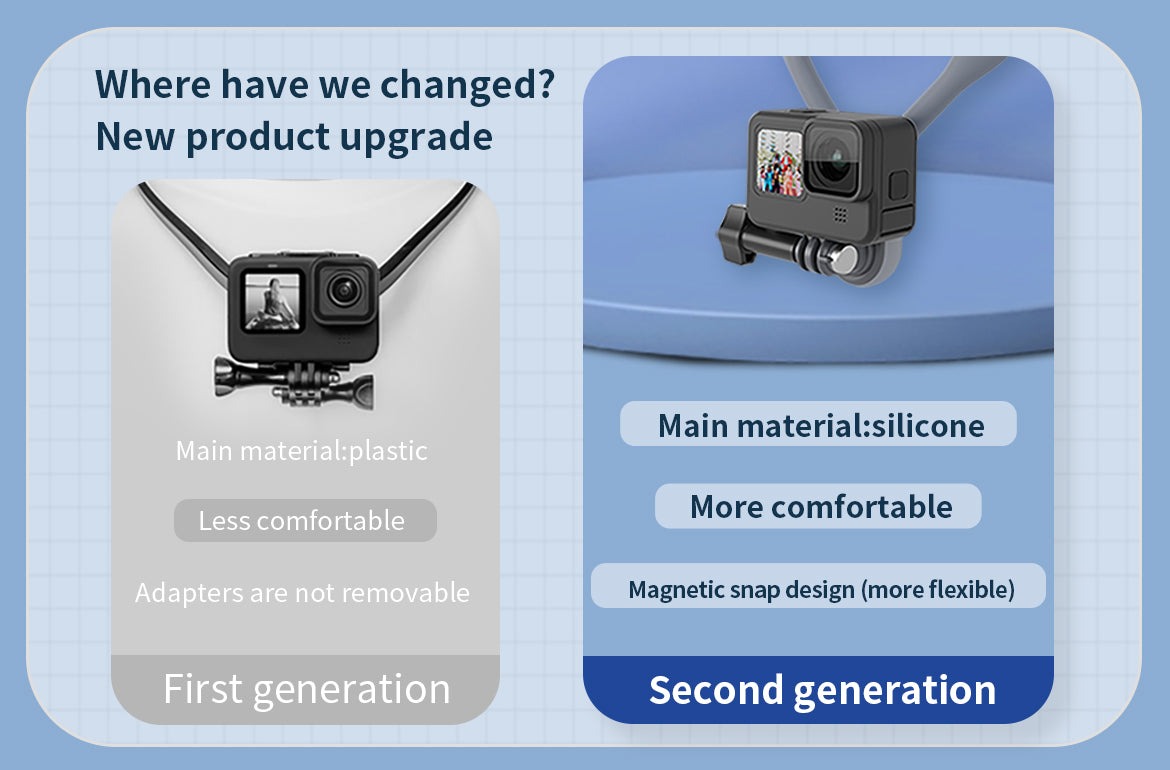 Where have we changed?
New product upgrade

Main material:plastic

Less comfortable

Adapters are not removable

First generation

Main material:silicone

More comfortable

Magnetic snap design (more flexible)

Second generation